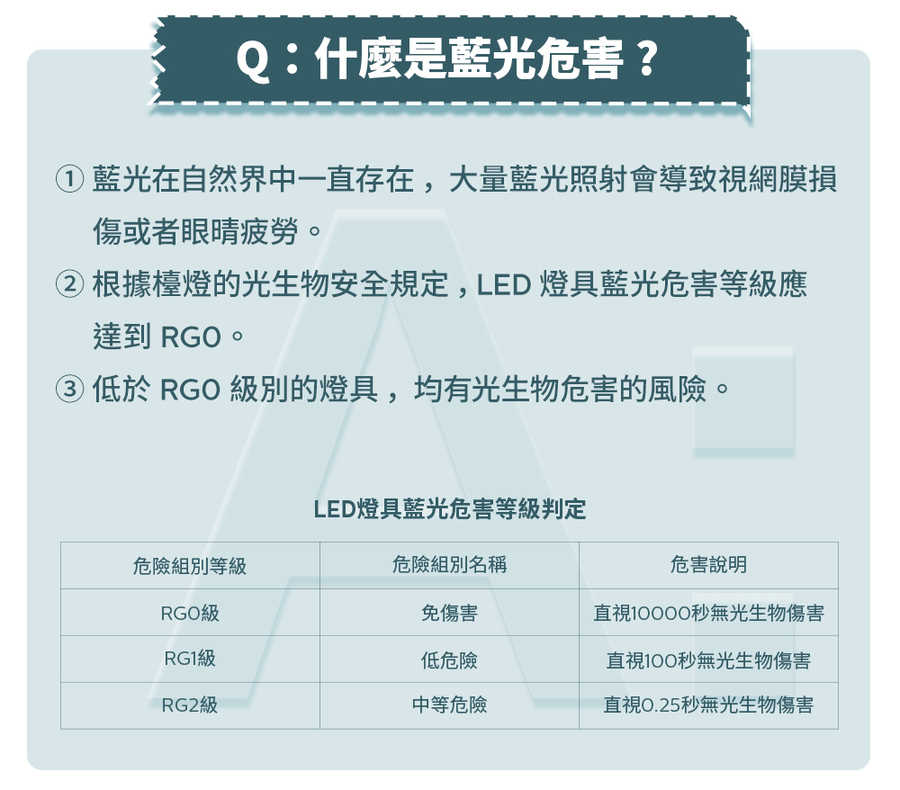 Q：什麼是藍光危害？

① 藍光在自然界中一直存在，大量藍光照射會導致視網膜損傷或者眼睛疲勞。

② 根據檯燈的光生物安全規定，LED 燈具藍光危害等級應達到 RG0。

③ 低於 RG0 級別的燈具，均有光生物危害的風險。

LED燈具藍光危害等級判定

| 危險組別等級 | 危險組別名稱 | 危害說明 |
|---|---|---|
| RG0級 | 免傷害 | 直視10000秒無光生物傷害 |
| RG1級 | 低危險 | 直視100秒無光生物傷害 |
| RG2級 | 中等危險 | 直視0.25秒無光生物傷害 |